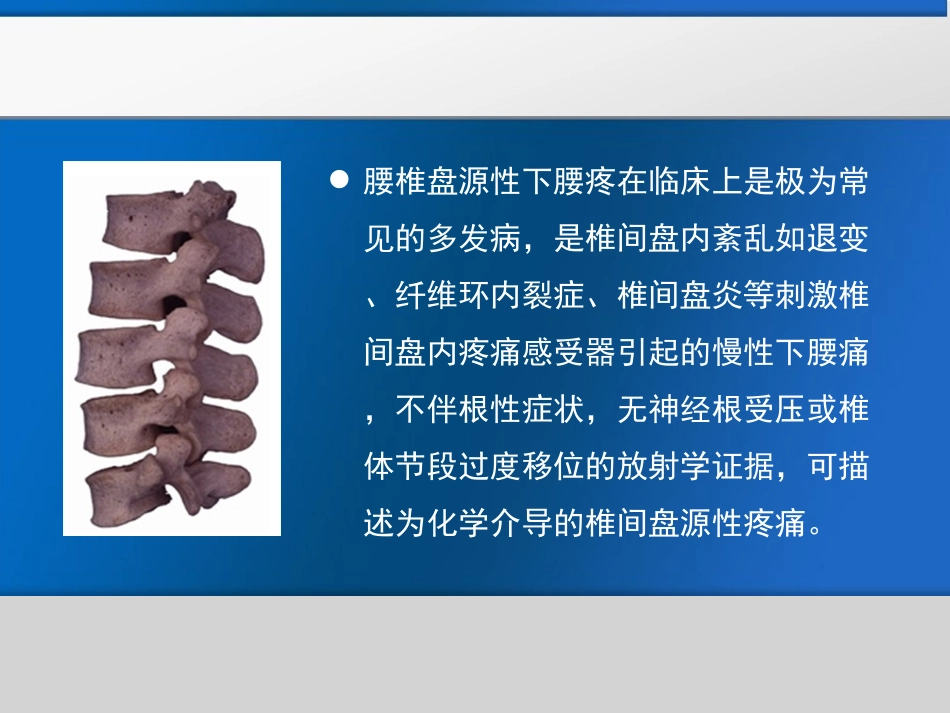 ● 腰椎盘源性下腰疼在临床上是极为常见的多发病，是椎间盘内紊乱如退变、纤维环内裂症、椎间盘炎等刺激椎间盘内疼痛感受器引起的慢性下腰痛，不伴根性症状，无神经根受压或椎体节段过度移位的放射学证据，可描述为化学介导的椎间盘源性疼痛。